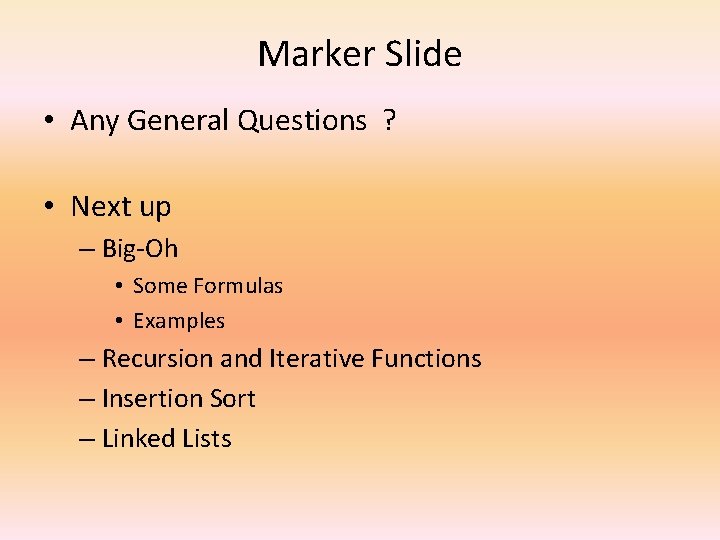 Marker Slide

• Any General Questions ?

• Next up
– Big-Oh
• Some Formulas
• Examples
– Recursion and Iterative Functions
– Insertion Sort
– Linked Lists